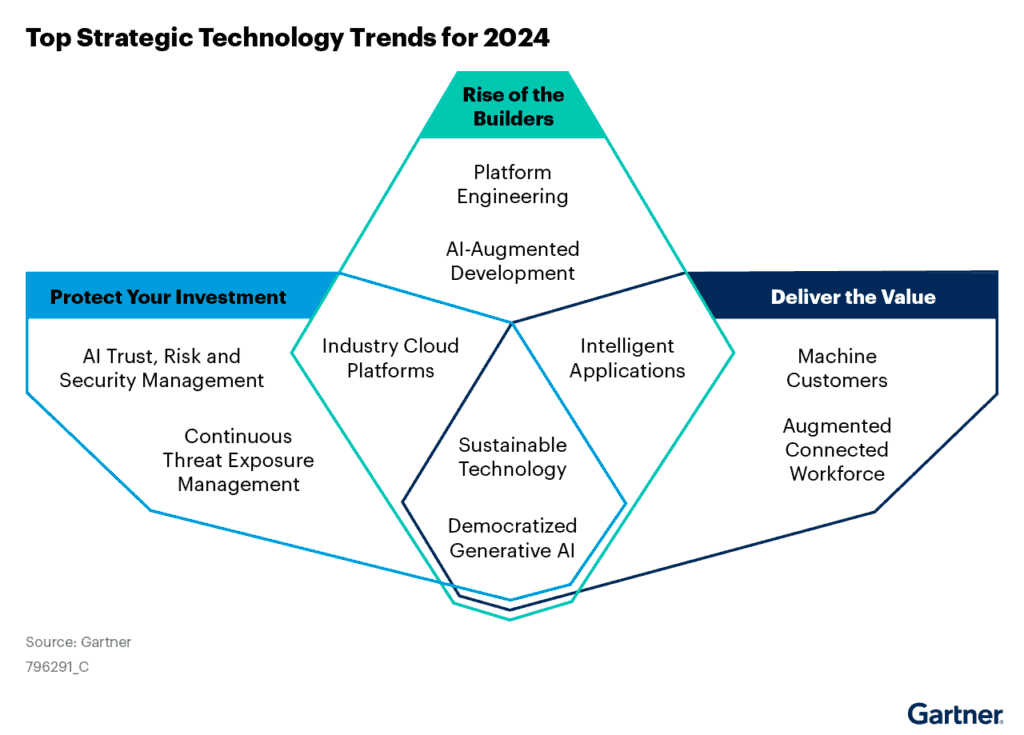 Top Strategic Technology Trends for 2024

Rise of the Builders

Platform Engineering

AI-Augmented Development

Protect Your Investment

AI Trust, Risk and Security Management

Continuous Threat Exposure Management

Industry Cloud Platforms

Intelligent Applications

Sustainable Technology

Democratized Generative AI

Deliver the Value

Machine Customers

Augmented Connected Workforce

Source: Gartner
796291_C

Gartner